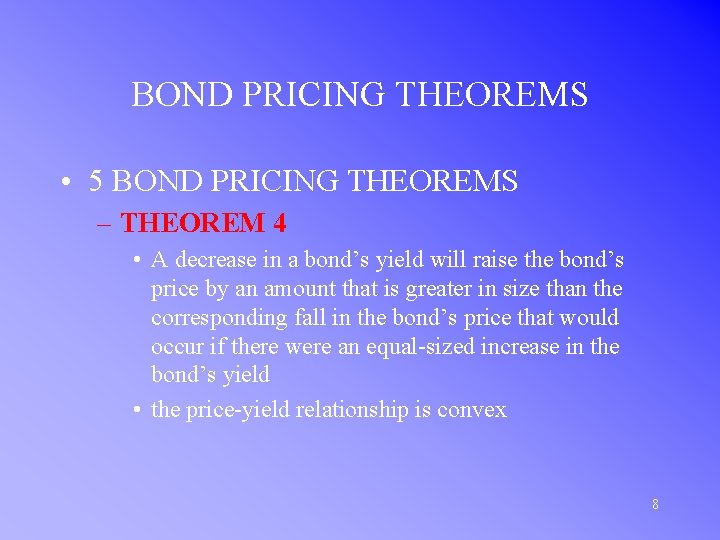 BOND PRICING THEOREMS

• 5 BOND PRICING THEOREMS

– THEOREM 4

• A decrease in a bond’s yield will raise the bond’s price by an amount that is greater in size than the corresponding fall in the bond’s price that would occur if there were an equal-sized increase in the bond’s yield

• the price-yield relationship is convex

8